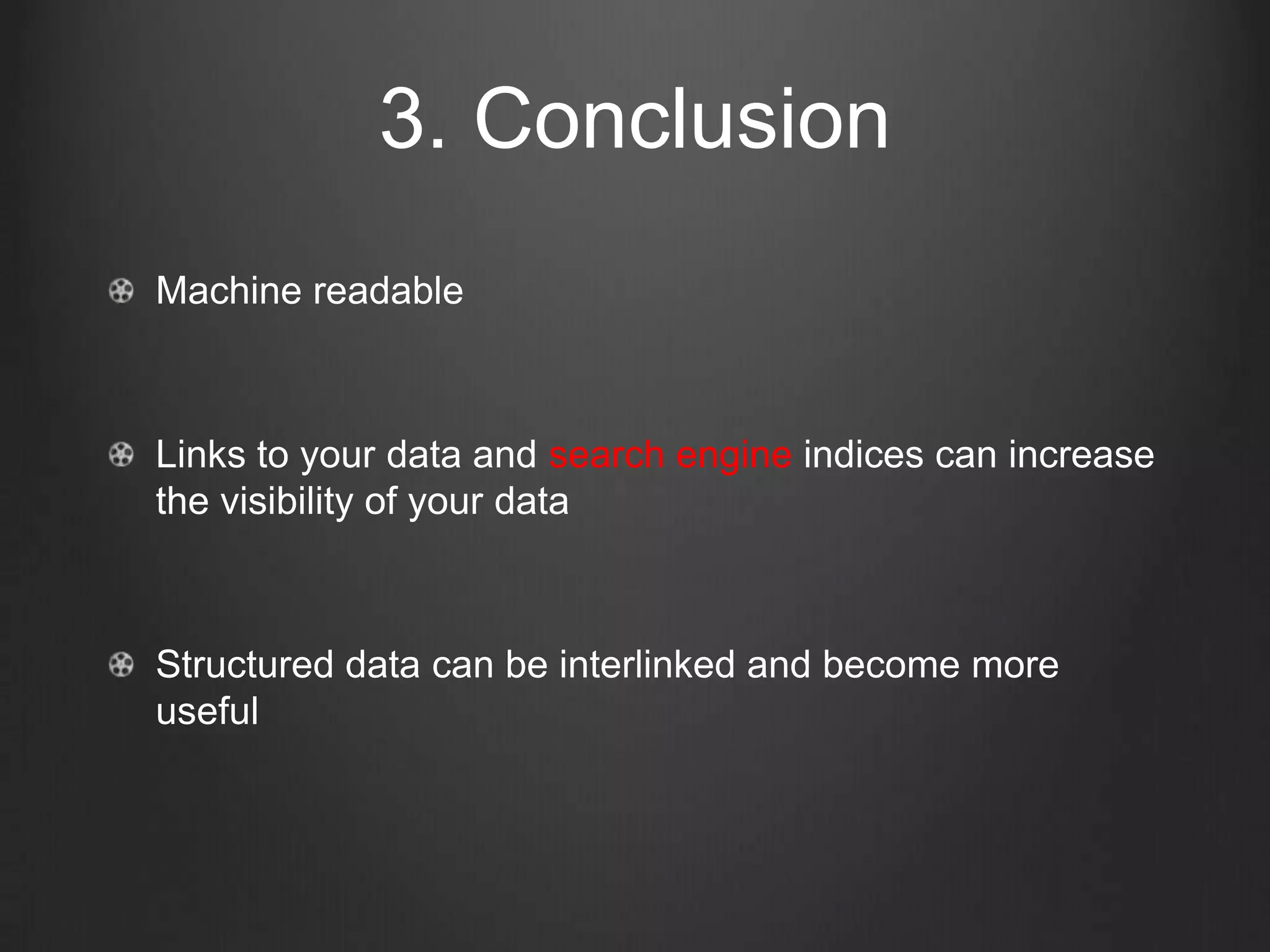 3. Conclusion

Machine readable

Links to your data and search engine indices can increase the visibility of your data

Structured data can be interlinked and become more useful